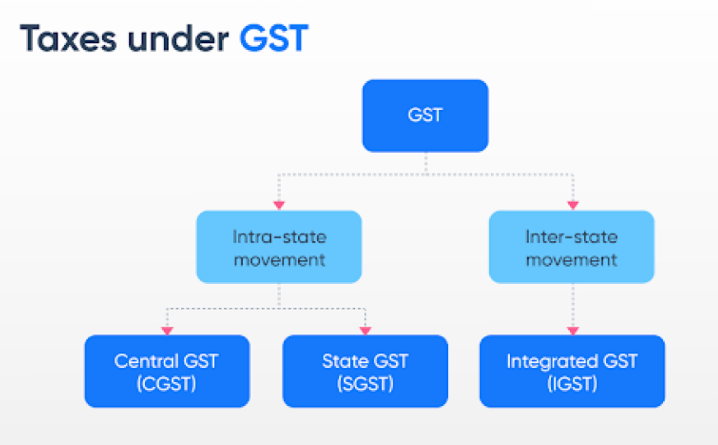 Taxes under GST

GST

Intra-state movement

Inter-state movement

Central GST (CGST)

State GST (SGST)

Integrated GST (IGST)